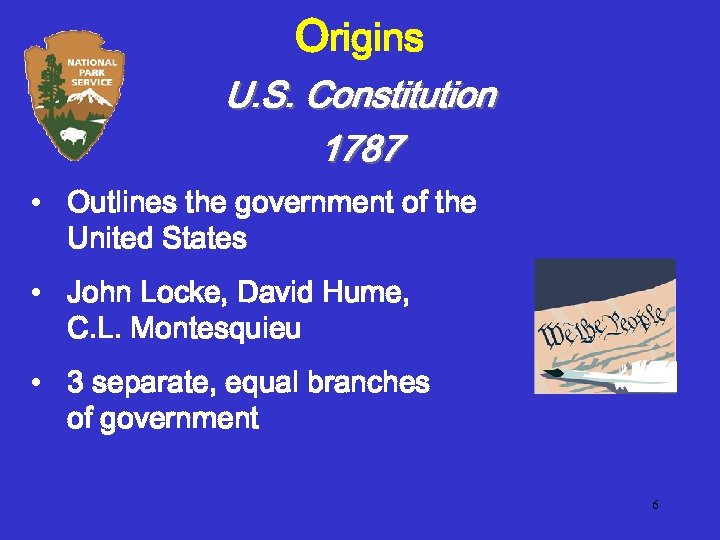 NATIONAL PARK SERVICE

Origins

U.S. Constitution

1787

• Outlines the government of the United States

• John Locke, David Hume, C.L. Montesquieu

• 3 separate, equal branches of government

We the People

6